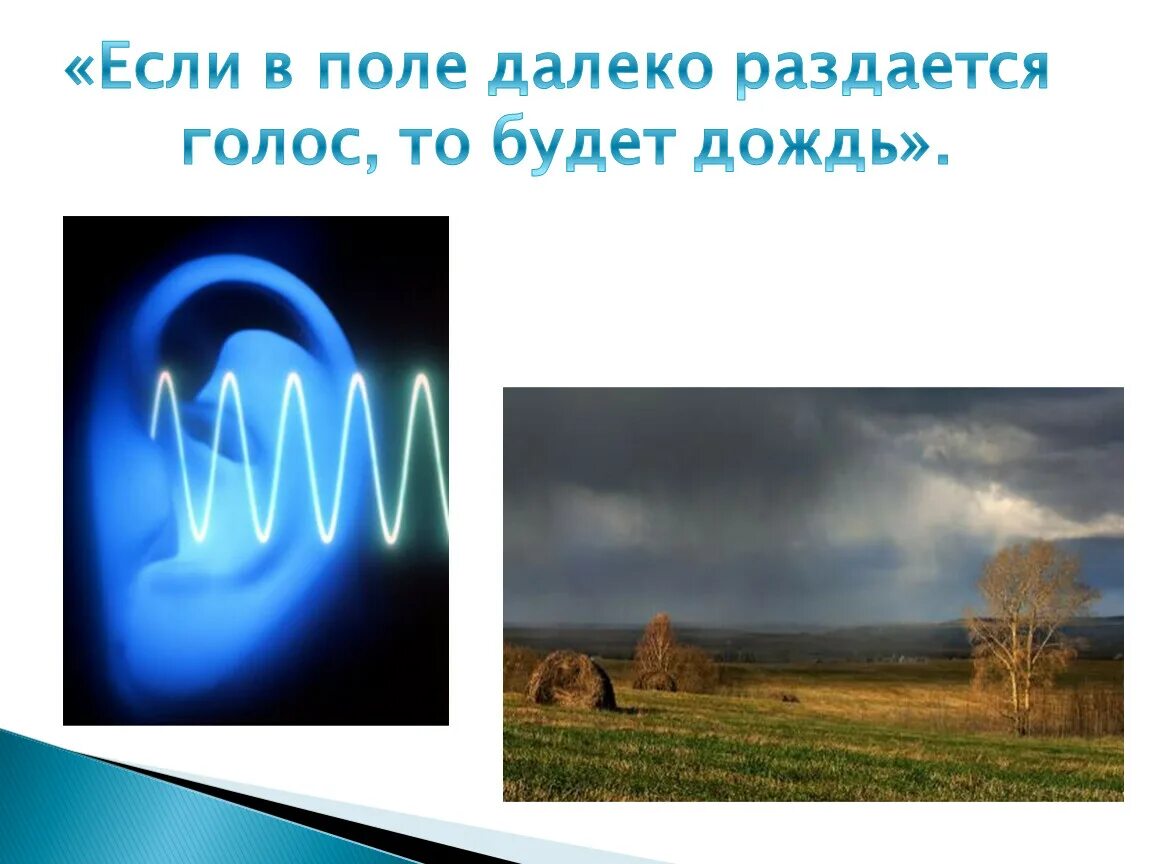 «Если в поле далеко раздается голос, то будет дождь».